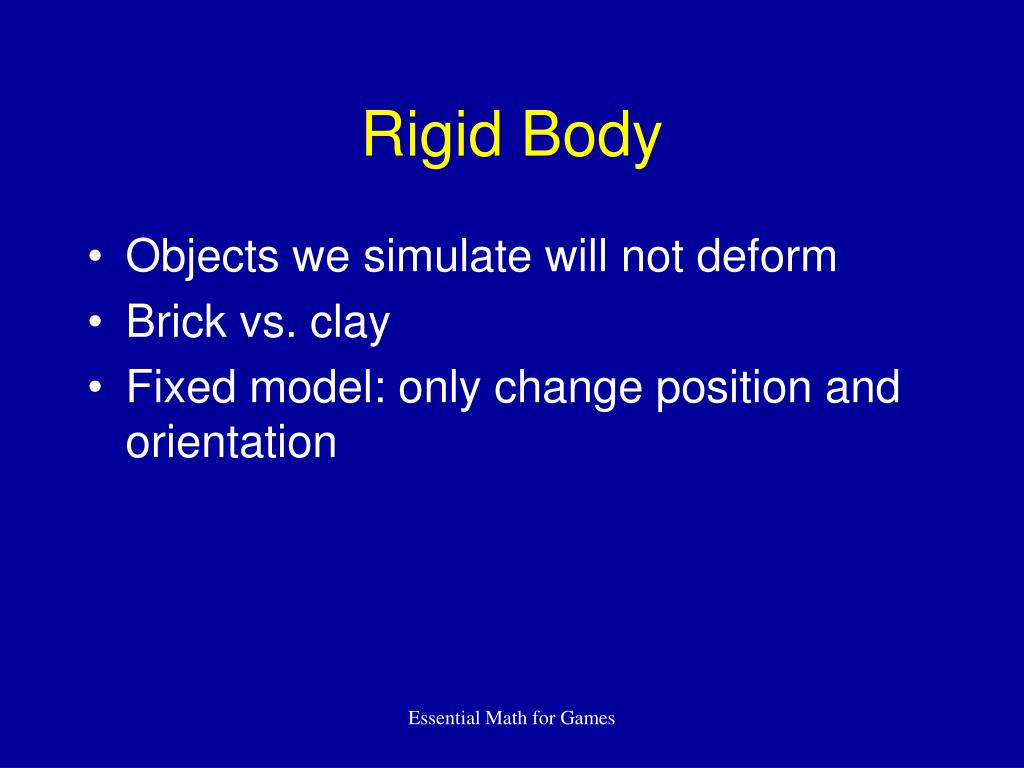 Rigid Body

• Objects we simulate will not deform
• Brick vs. clay
• Fixed model: only change position and orientation

Essential Math for Games